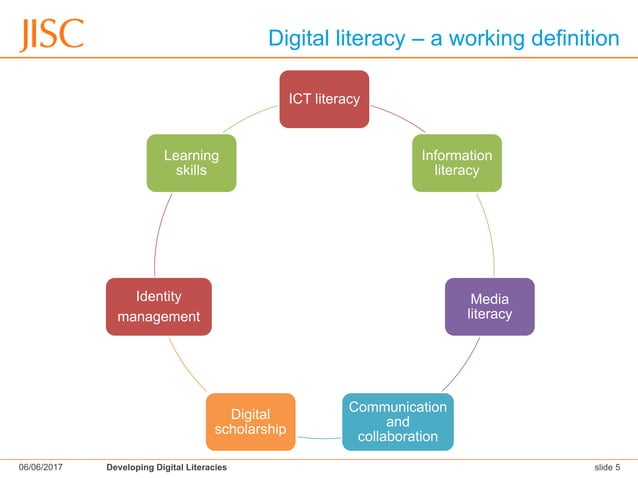 JISC

Digital literacy – a working definition

ICT literacy

Information literacy

Media literacy

Communication and collaboration

Digital scholarship

Identity management

Learning skills

06/06/2017

Developing Digital Literacies

slide 5